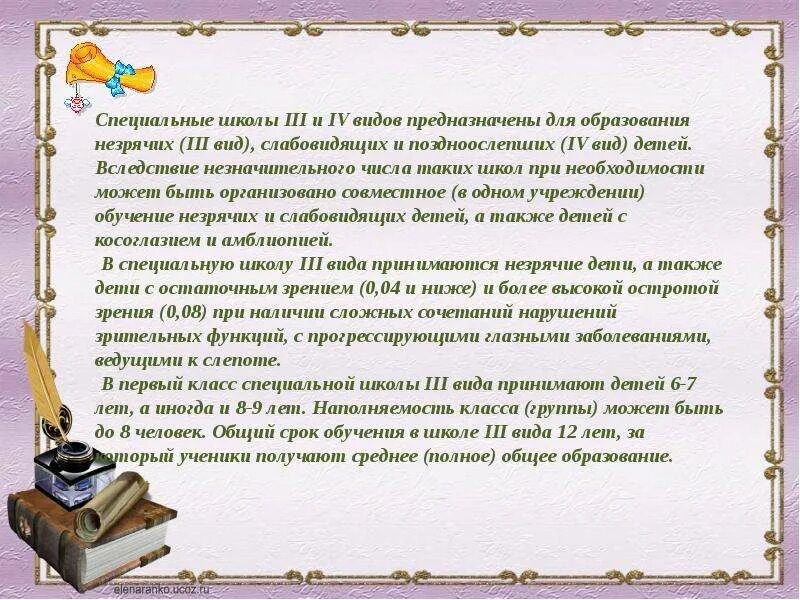 Специальные школы III и IV видов предназначены для образования незрячих (III вид), слабовидящих и поздноослепших (IV вид) детей. Вследствие незначительного числа таких школ при необходимости может быть организовано совместное (в одном учреждении) обучение незрячих и слабовидящих детей, а также детей с косоглазием и амблиопией.

В специальную школу III вида принимаются незрячие дети, а также дети с остаточным зрением (0,04 и ниже) и более высокой остротой зрения (0,08) при наличии сложных сочетаний нарушений зрительных функций, с прогрессирующими глазными заболеваниями, ведущими к слепоте.

В первый класс специальной школы III вида принимают детей 6-7 лет, а иногда и 8-9 лет. Наполняемость класса (группы) может быть до 8 человек. Общий срок обучения в школе III вида 12 лет, за который ученики получают среднее (полное) общее образование.

elenaranko.ucoz.ru